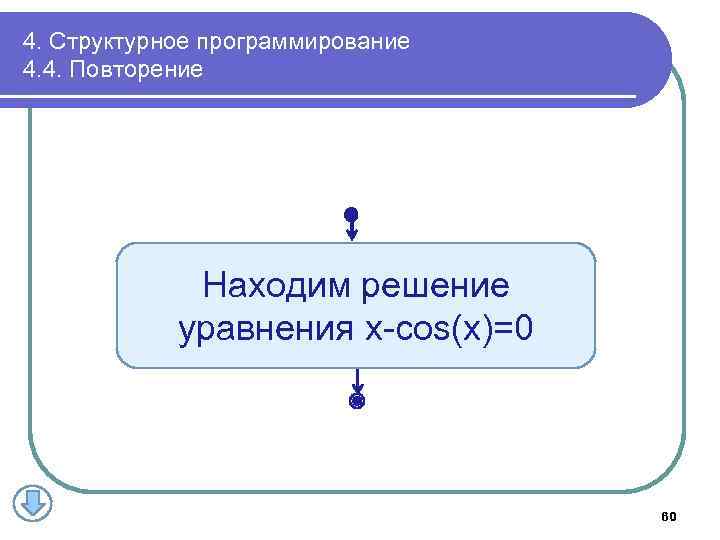 4. Структурное программирование
4.4. Повторение

Находим решение уравнения x-cos(x)=0

60